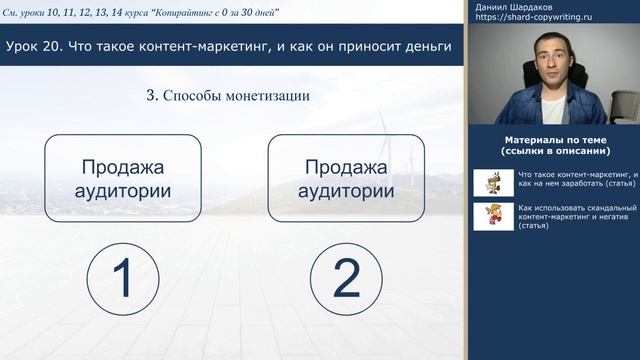 См. уроки 10, 11, 12, 13, 14 курса "Копирайтинг с 0 за 30 дней"

Урок 20. Что такое контент-маркетинг, и как он приносит деньги

3. Способы монетизации

Продажа аудитории

Продажа аудитории

1

2

Даниил Шардаков
https://shard-copywriting.ru

Материалы по теме (ссылки в описании)

Что такое контент-маркетинг, и как на нем заработать (статья)

Как использовать скандальный контент-маркетинг и негатив (статья)